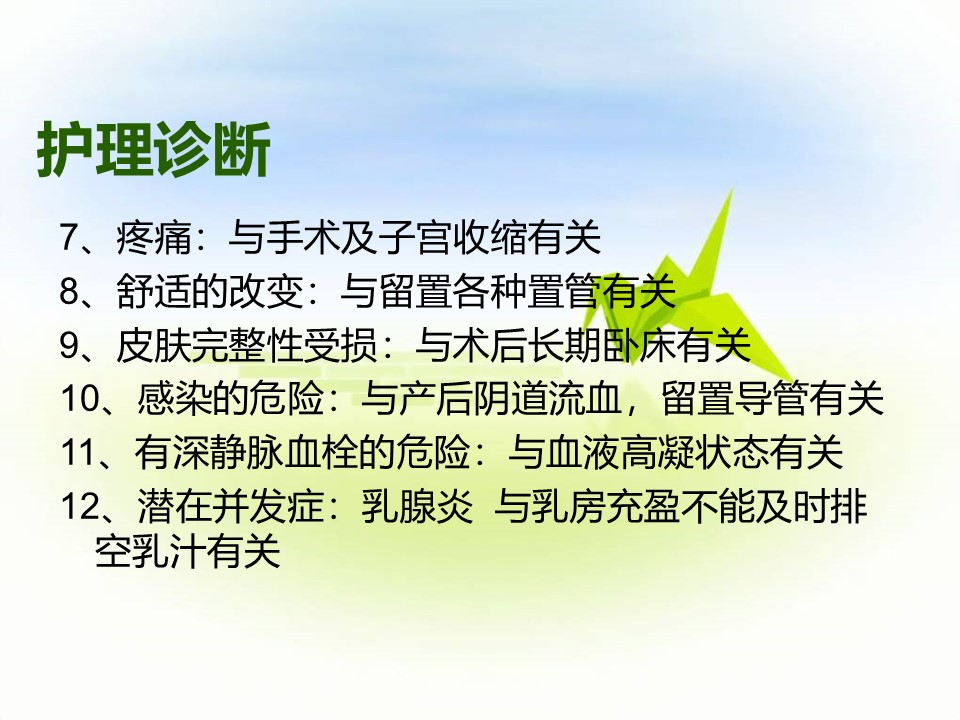 护理诊断

7、疼痛：与手术及子宫收缩有关

8、舒适的改变：与留置各种置管有关

9、皮肤完整性受损：与术后长期卧床有关

10、感染的危险：与产后阴道流血，留置导管有关

11、有深静脉血栓的危险：与血液高凝状态有关

12、潜在并发症：乳腺炎 与乳房充盈不能及时排空乳汁有关